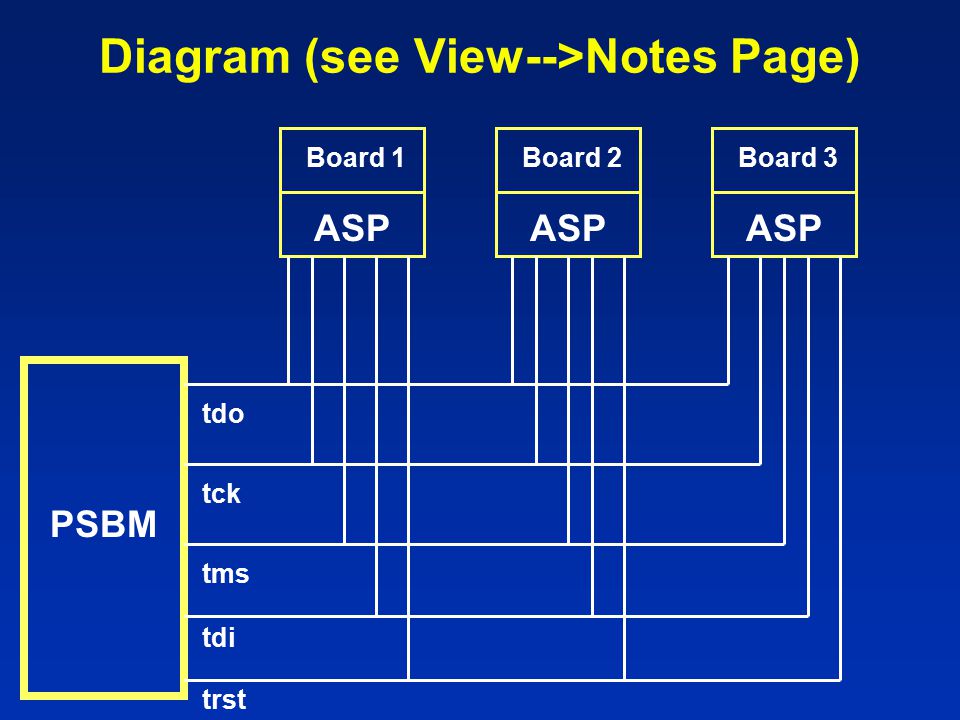 Diagram (see View-->Notes Page)

Board 1
ASP

Board 2
ASP

Board 3
ASP

PSBM

tdo

tck

tms

tdi

trst